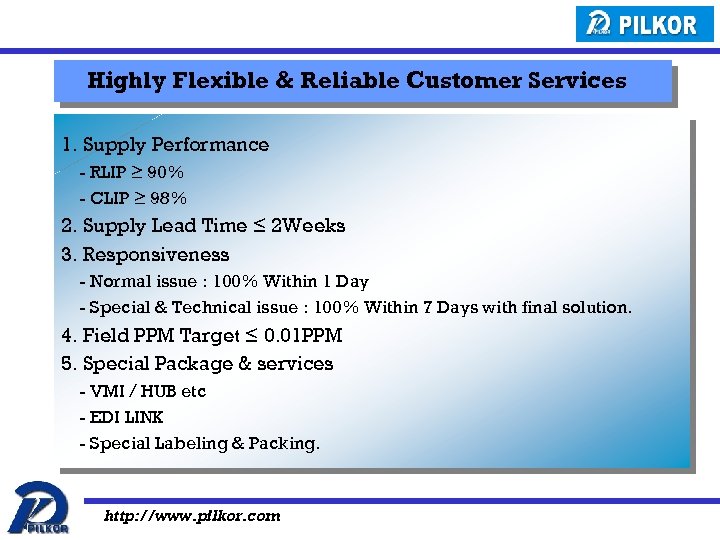 PILKOR

Highly Flexible & Reliable Customer Services

1. Supply Performance
- RLIP $\geq$ 90%
- CLIP $\geq$ 98%
2. Supply Lead Time $\leq$ 2Weeks
3. Responsiveness
- Normal issue : 100% Within 1 Day
- Special & Technical issue : 100% Within 7 Days with final solution.
4. Field PPM Target $\leq$ 0.01PPM
5. Special Package & services
- VMI / HUB etc
- EDI LINK
- Special Labeling & Packing.

PILKOR
http://www.pilkor.com